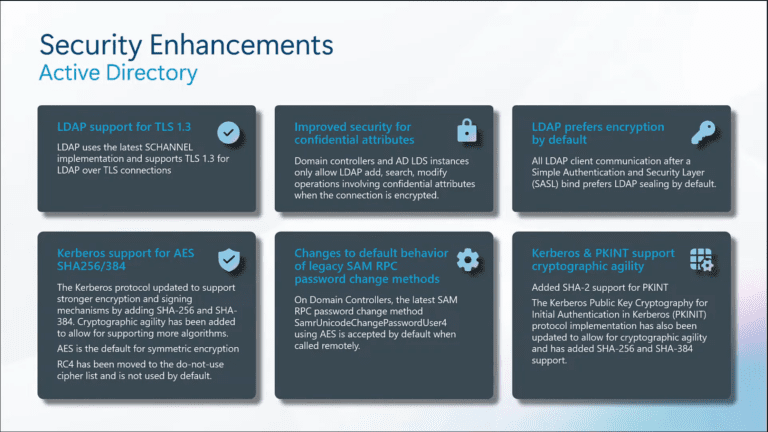 Security Enhancements
Active Directory

LDAP support for TLS 1.3

LDAP uses the latest SCHANNEL implementation and supports TLS 1.3 for LDAP over TLS connections

Improved security for confidential attributes

Domain controllers and AD LDS instances only allow LDAP add, search, modify operations involving confidential attributes when the connection is encrypted.

LDAP prefers encryption by default

All LDAP client communication after a Simple Authentication and Security Layer (SASL) bind prefers LDAP sealing by default.

Kerberos support for AES SHA256/384

The Kerberos protocol updated to support stronger encryption and signing mechanisms by adding SHA-256 and SHA-384. Cryptographic agility has been added to allow for supporting more algorithms.

AES is the default for symmetric encryption

RC4 has been moved to the do-not-use cipher list and is not used by default.

Changes to default behavior of legacy SAM RPC password change methods

On Domain Controllers, the latest SAM RPC password change method SamrUnicodeChangePasswordUser4 using AES is accepted by default when called remotely.

Kerberos & PKINT support cryptographic agility

Added SHA-2 support for PKINT

The Kerberos Public Key Cryptography for Initial Authentication in Kerberos (PKINIT) protocol implementation has also been updated to allow for cryptographic agility and has added SHA-256 and SHA-384 support.